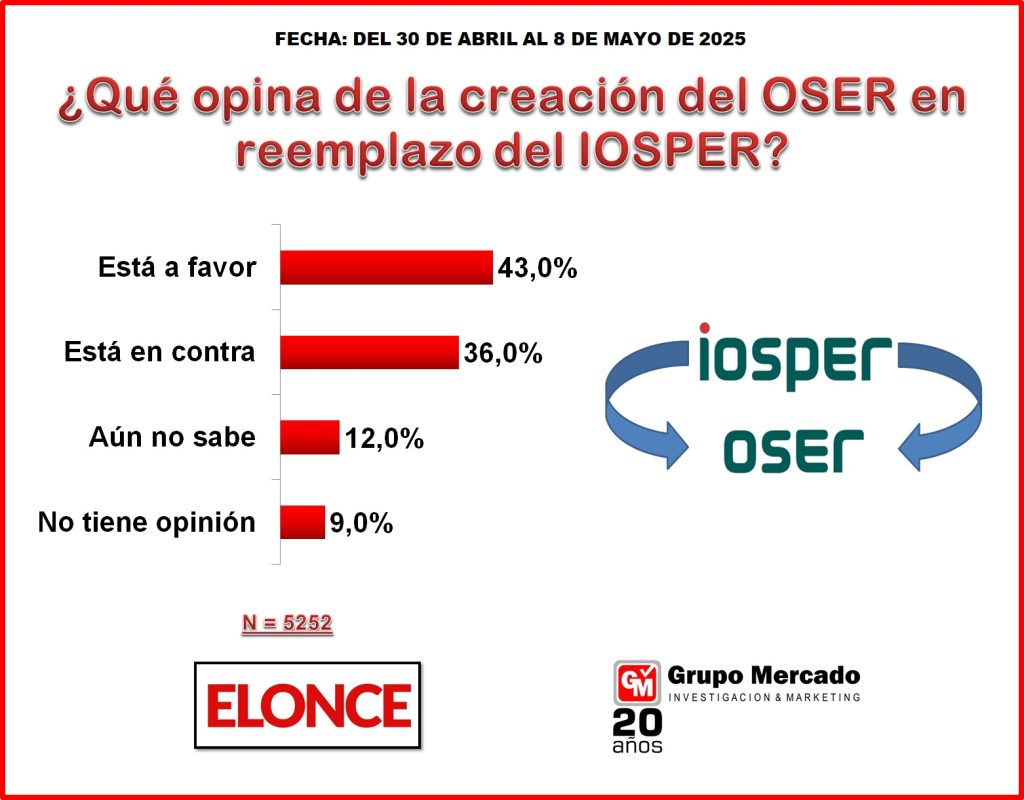 FECHA: DEL 30 DE ABRIL AL 8 DE MAYO DE 2025

¿Qué opina de la creación del OSER en reemplazo del IOSPER?

Está a favor 43,0%

Está en contra 36,0%

Aún no sabe 12,0%

No tiene opinión 9,0%

iosper

oser

N = 5252

ELONCE

GM Grupo Mercado
INVESTIGACION & MARKETING
20 años